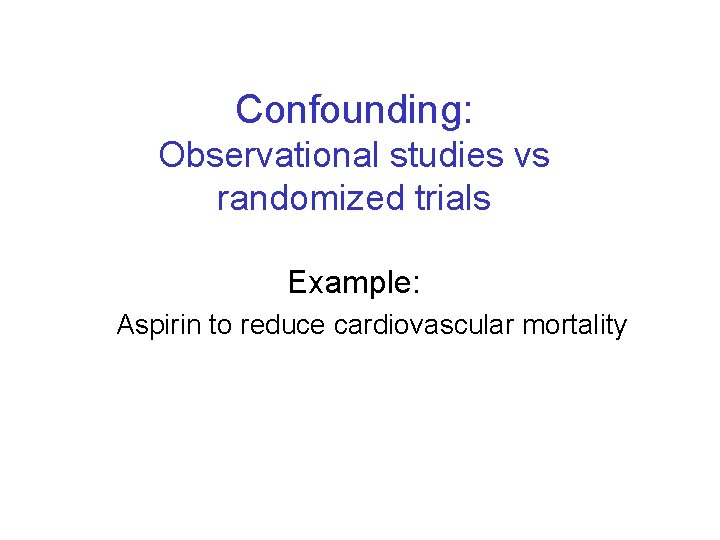 Confounding:
Observational studies vs randomized trials

Example:
Aspirin to reduce cardiovascular mortality